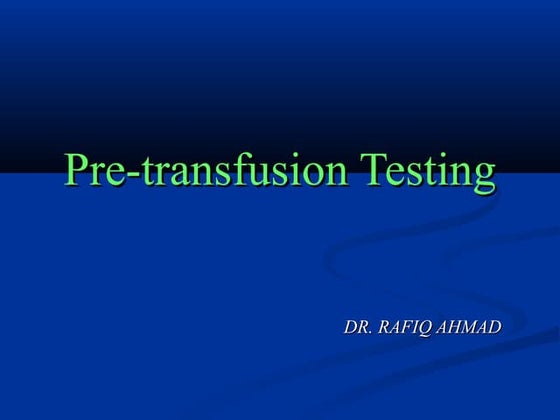 Pre-transfusion Testing

DR. RAFIQ AHMAD